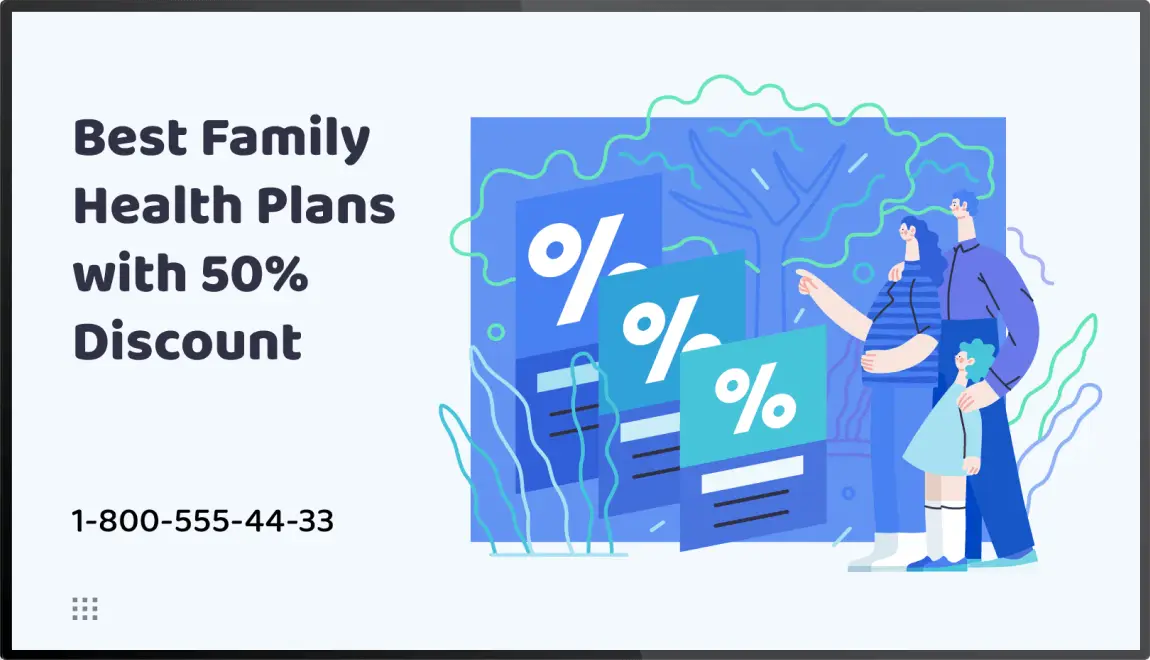 Best Family Health Plans with 50% Discount

1-800-555-44-33

%
%
%